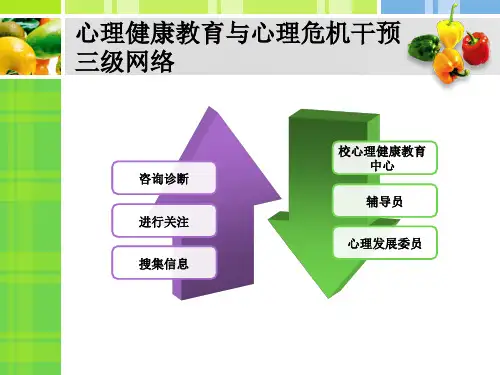 心理健康教育与心理危机干预三级网络

咨询诊断

进行关注

搜集信息

校心理健康教育中心

辅导员

心理发展委员